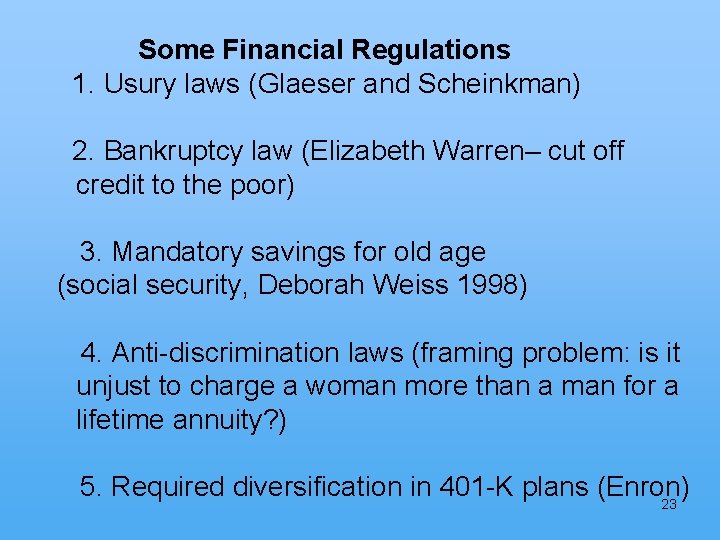 Some Financial Regulations

1. Usury laws (Glaeser and Scheinkman)

2. Bankruptcy law (Elizabeth Warren– cut off credit to the poor)

3. Mandatory savings for old age (social security, Deborah Weiss 1998)

4. Anti-discrimination laws (framing problem: is it unjust to charge a woman more than a man for a lifetime annuity?)

5. Required diversification in 401-K plans (Enron)

23